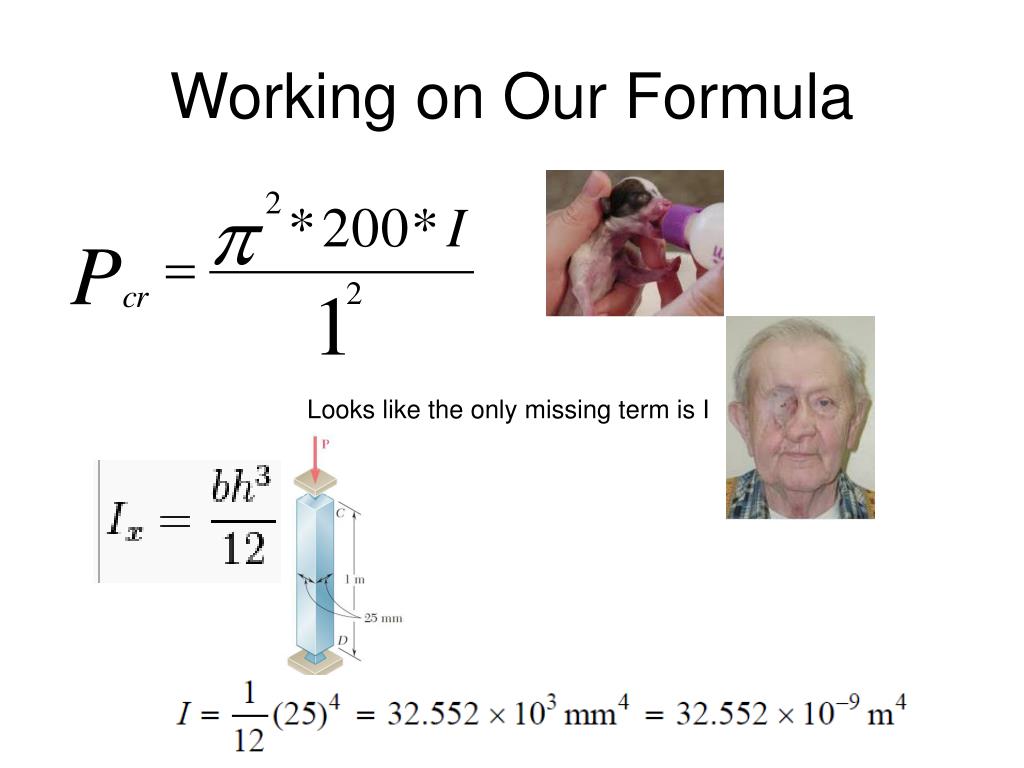 Working on Our Formula

$P_{cr} = \frac{\pi^2 * 200 * I}{1^2}$

Looks like the only missing term is I

$I_x = \frac{bh^3}{12}$

P

C

1 m

25 mm

D

$I = \frac{1}{12}(25)^4 = 32.552 \times 10^3 \text{ mm}^4 = 32.552 \times 10^{-9} \text{ m}^4$